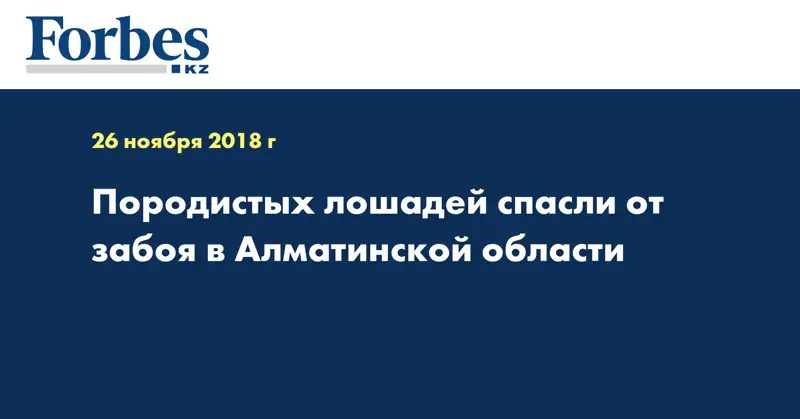 Forbes
KZ

26 ноября 2018 г

Породистых лошадей спасли от забоя в Алматинской области